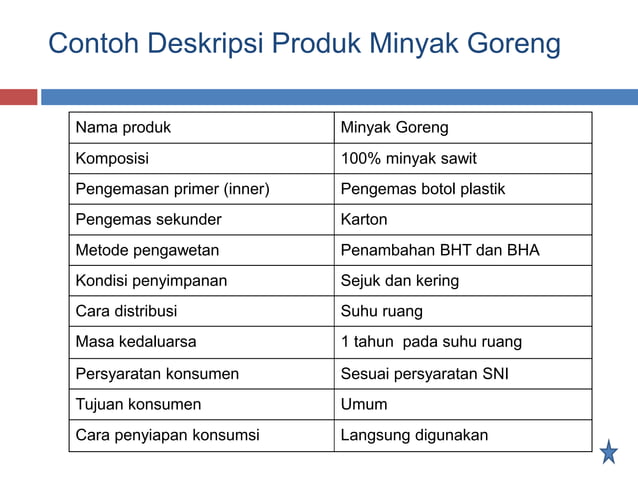 Contoh Deskripsi Produk Minyak Goreng

| Nama produk | Minyak Goreng |
|---|---|
| Komposisi | 100% minyak sawit |
| Pengemasan primer (inner) | Pengemas botol plastik |
| Pengemas sekunder | Karton |
| Metode pengawetan | Penambahan BHT dan BHA |
| Kondisi penyimpanan | Sejuk dan kering |
| Cara distribusi | Suhu ruang |
| Masa kedaluarsa | 1 tahun  pada suhu ruang |
| Persyaratan konsumen | Sesuai persyaratan SNI |
| Tujuan konsumen | Umum |
| Cara penyiapan konsumsi | Langsung digunakan |